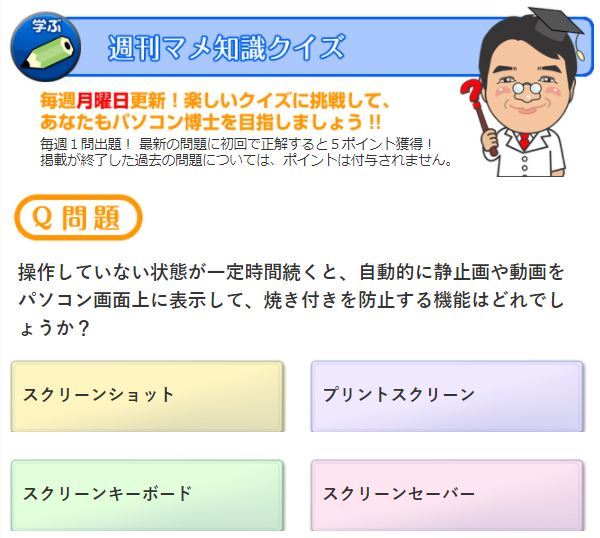 学ぶ

週刊マメ知識クイズ

毎週月曜日更新！楽しいクイズに挑戦して、あなたもパソコン博士を目指しましょう!!

毎週１問出題！ 最新の問題に初回で正解すると５ポイント獲得！
掲載が終了した過去の問題については、ポイントは付与されません。

Q 問題

操作していない状態が一定時間続くと、自動的に静止画や動画をパソコン画面上に表示して、焼き付きを防止する機能はどれでしょうか？

スクリーンショット

プリントスクリーン

スクリーンキーボード

スクリーンセーバー